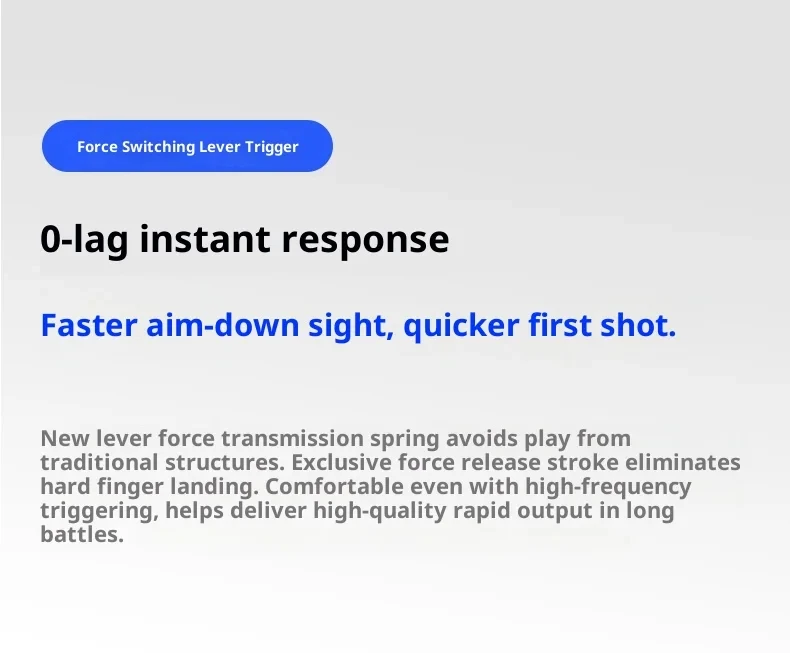 Force Switching Lever Trigger

0-lag instant response

Faster aim-down sight, quicker first shot.

New lever force transmission spring avoids play from traditional structures. Exclusive force release stroke eliminates hard finger landing. Comfortable even with high-frequency triggering, helps deliver high-quality rapid output in long battles.